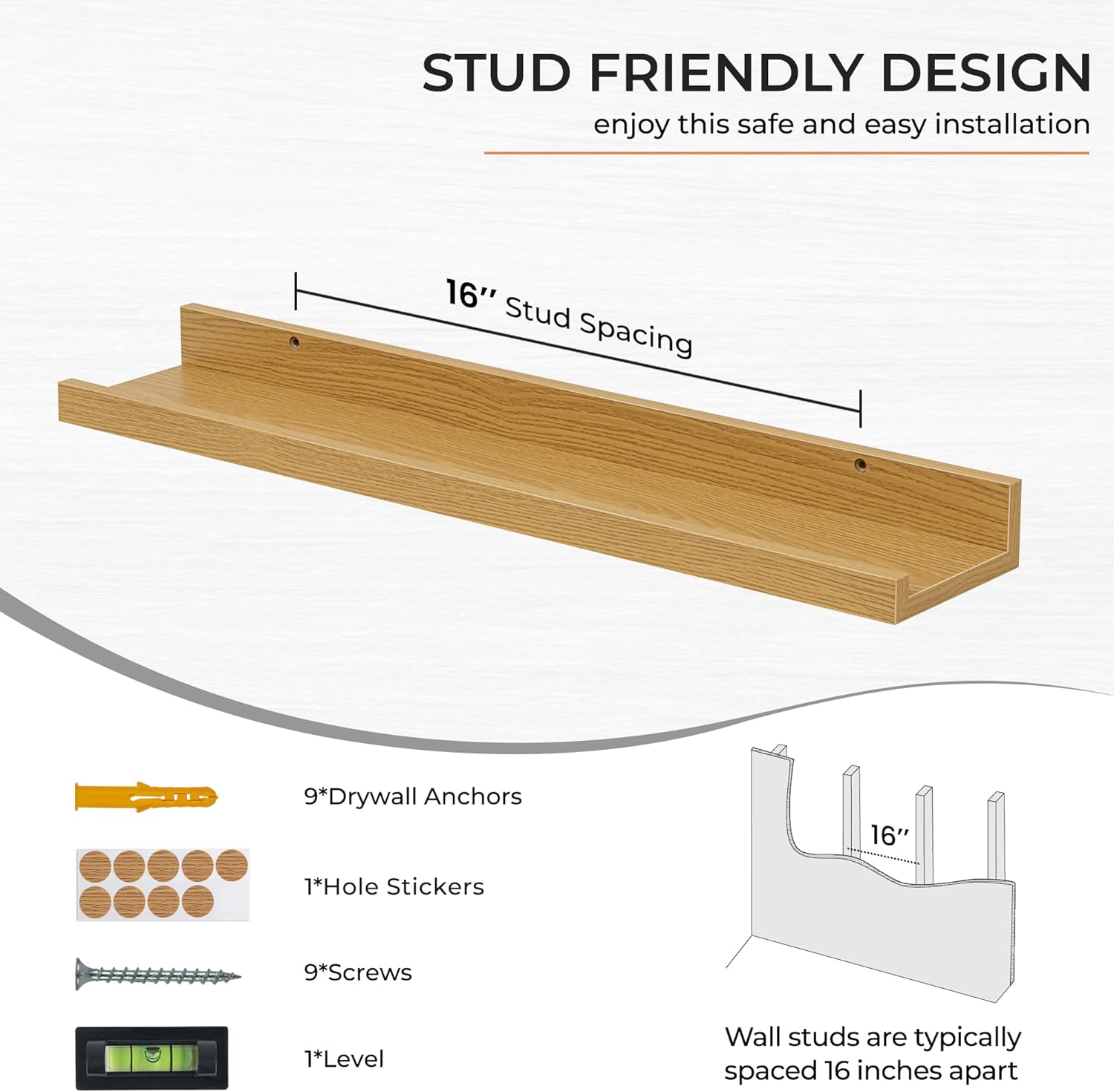 STUD FRIENDLY DESIGN
enjoy this safe and easy installation

16'' Stud Spacing

9*Drywall Anchors

1*Hole Stickers

9*Screws

1*Level

16''

Wall studs are typically spaced 16 inches apart